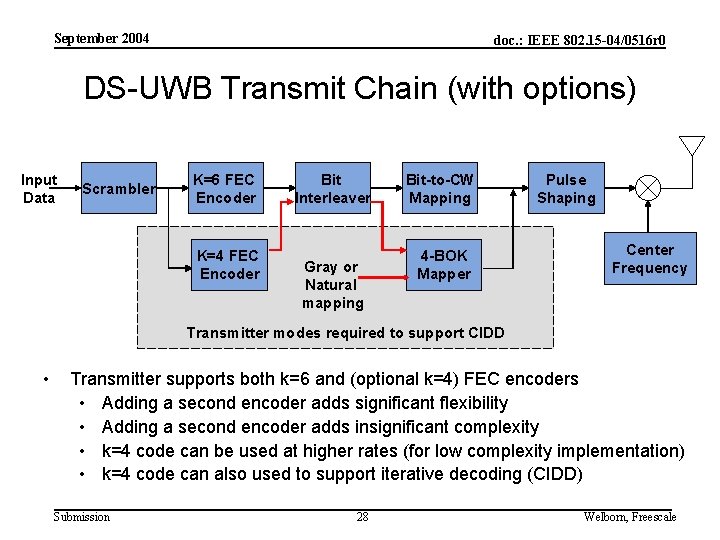 September 2004

doc.: IEEE 802.15-04/0516r0

DS-UWB Transmit Chain (with options)

Input Data

Scrambler

K=6 FEC Encoder

Bit Interleaver

Bit-to-CW Mapping

Pulse Shaping

K=4 FEC Encoder

Gray or Natural mapping

4-BOK Mapper

Center Frequency

Transmitter modes required to support CIDD

• Transmitter supports both k=6 and (optional k=4) FEC encoders
  • Adding a second encoder adds significant flexibility
  • Adding a second encoder adds insignificant complexity
  • k=4 code can be used at higher rates (for low complexity implementation)
  • k=4 code can also used to support iterative decoding (CIDD)

Submission

28

Welborn, Freescale